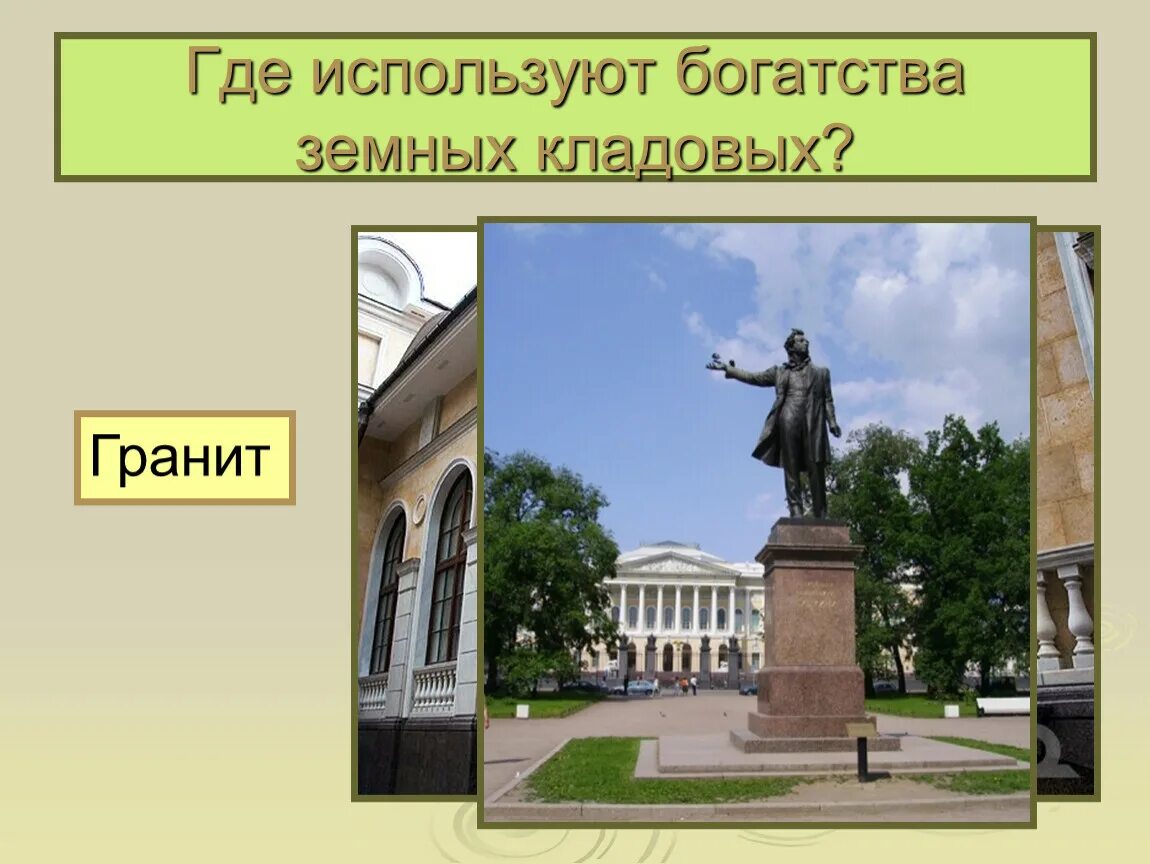 Где используют богатства земных кладовых?

Гранит